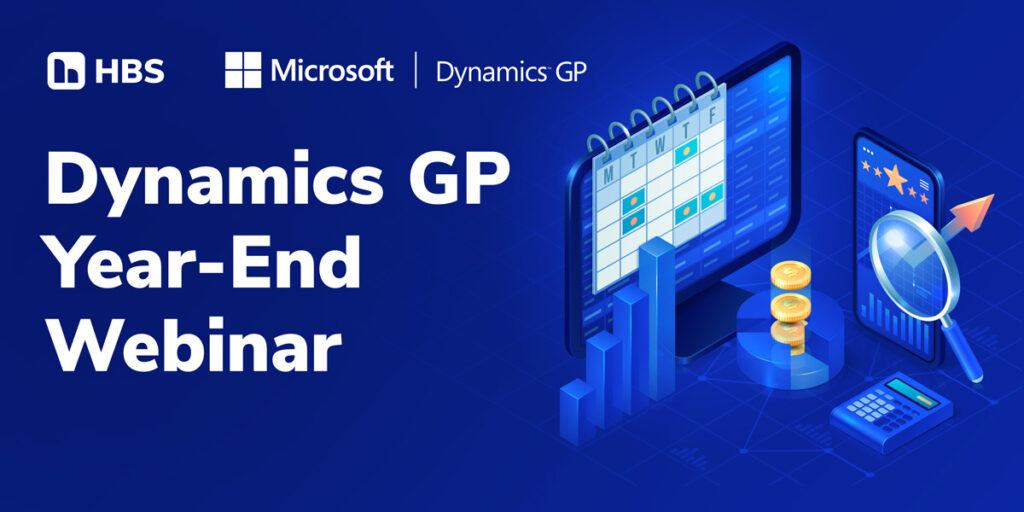 HBS Microsoft | Dynamics GP

Dynamics GP Year-End Webinar

M T W T F